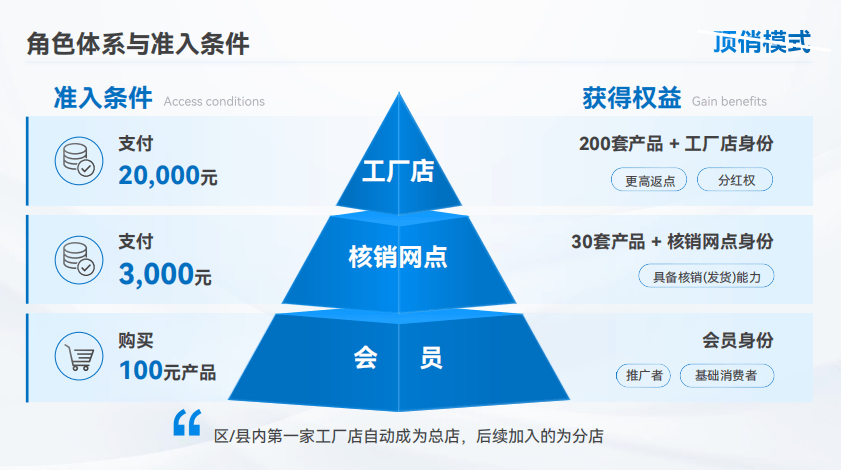 角色体系与准入条件

顶销模式

准入条件 Access conditions

获得权益 Gain benefits

支付
20,000元

工厂店

200套产品 + 工厂店身份

更高返点

分红权

支付
3,000元

核销网点

30套产品 + 核销网点身份

具备核销(发货)能力

购买
100元产品

会 员

会员身份

推广者

基础消费者

“

区/县内第一家工厂店自动成为总店，后续加入的为分店